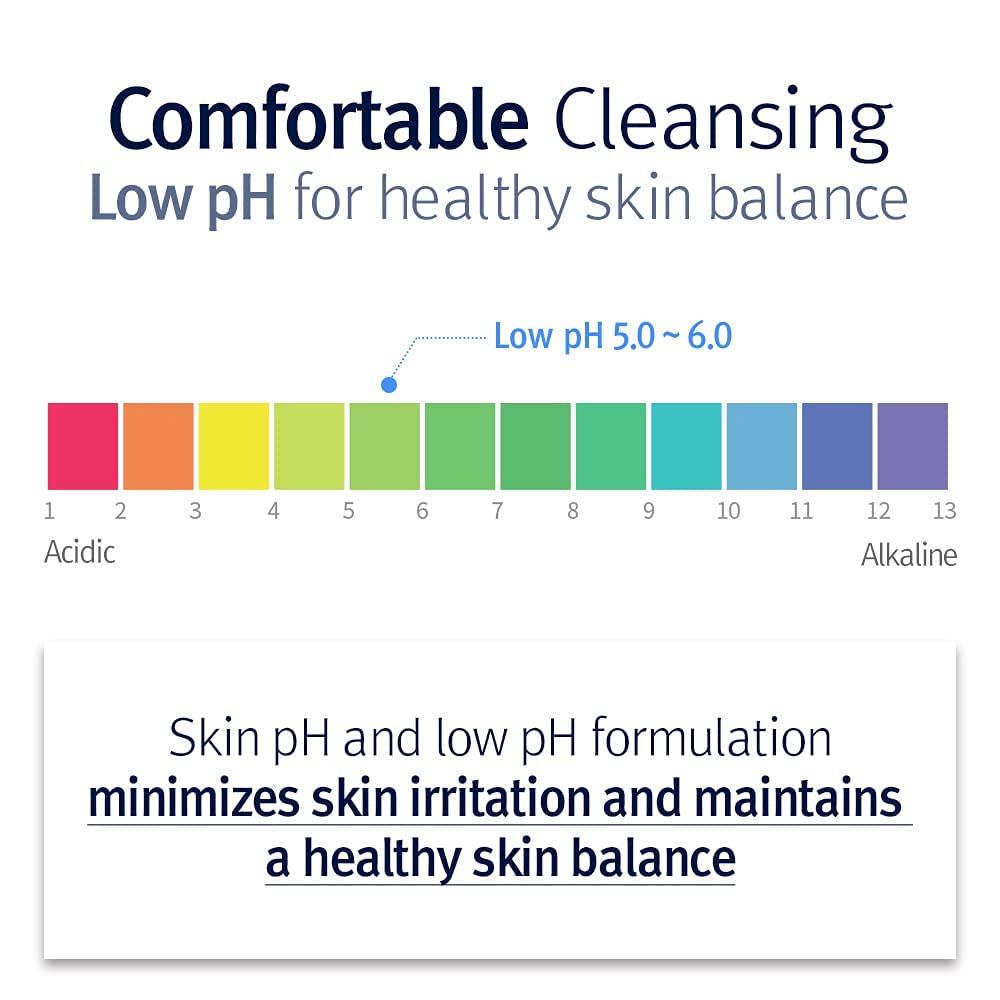 Comfortable Cleansing
Low pH for healthy skin balance

Low pH 5.0 ~ 6.0

1 2 3 4 5 6 7 8 9 10 11 12 13
Acidic
Alkaline

Skin pH and low pH formulation minimizes skin irritation and maintains a healthy skin balance